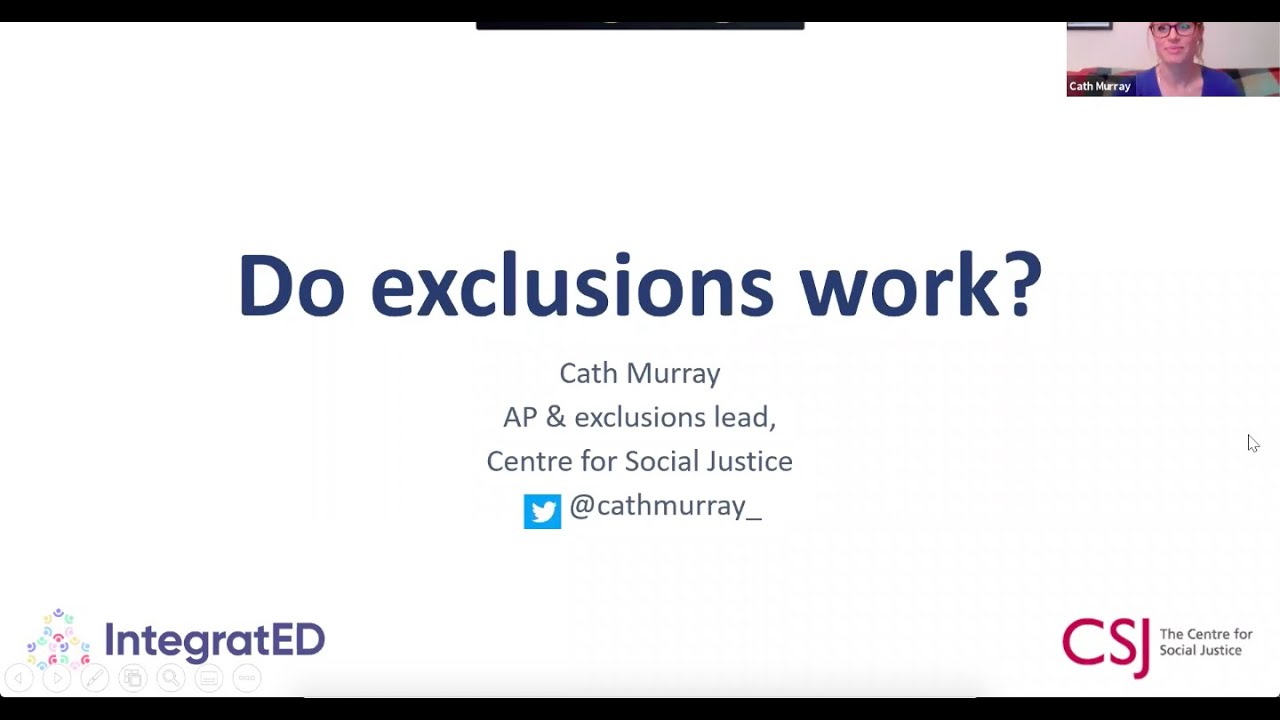 Cath Murray

Do exclusions work?

Cath Murray
AP & exclusions lead,
Centre for Social Justice
@cathmurray_

IntegratED

CSJ The Centre for Social Justice